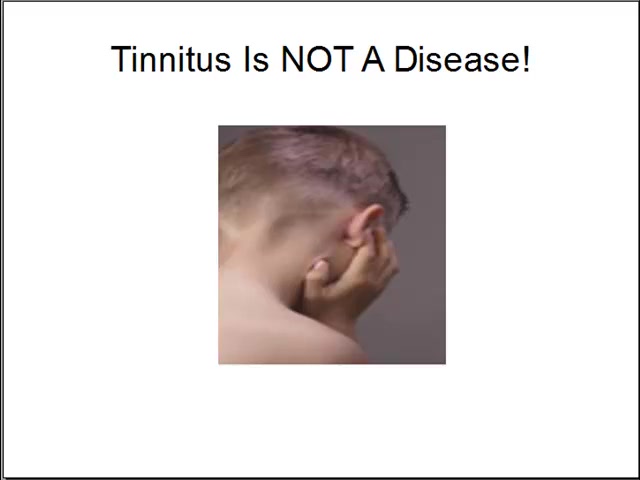 Tinnitus Is NOT A Disease!